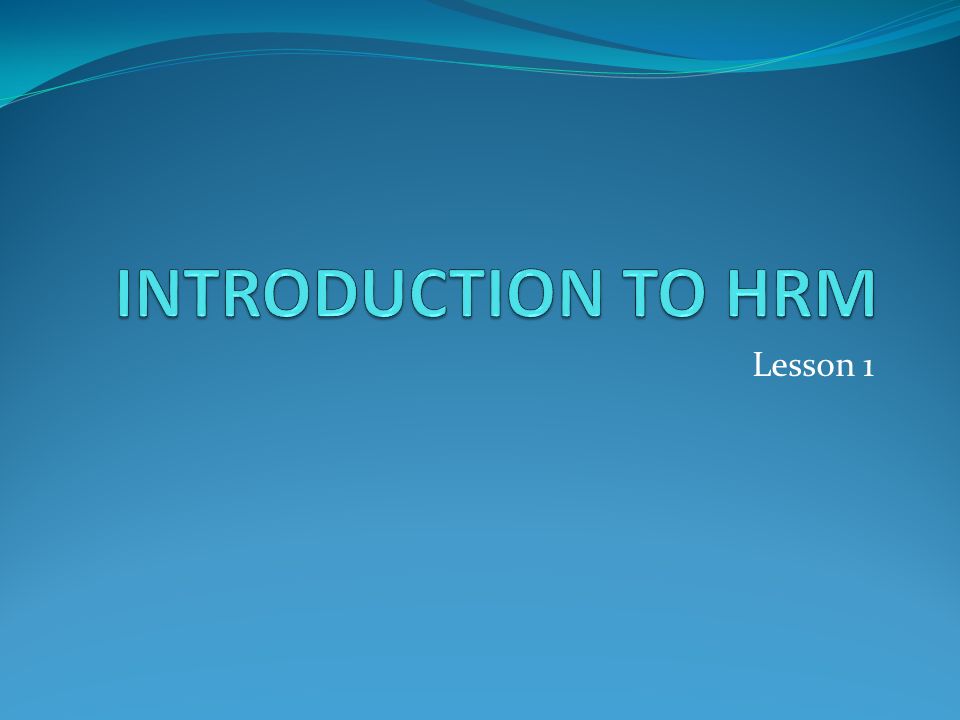 INTRODUCTION TO HRM

Lesson 1